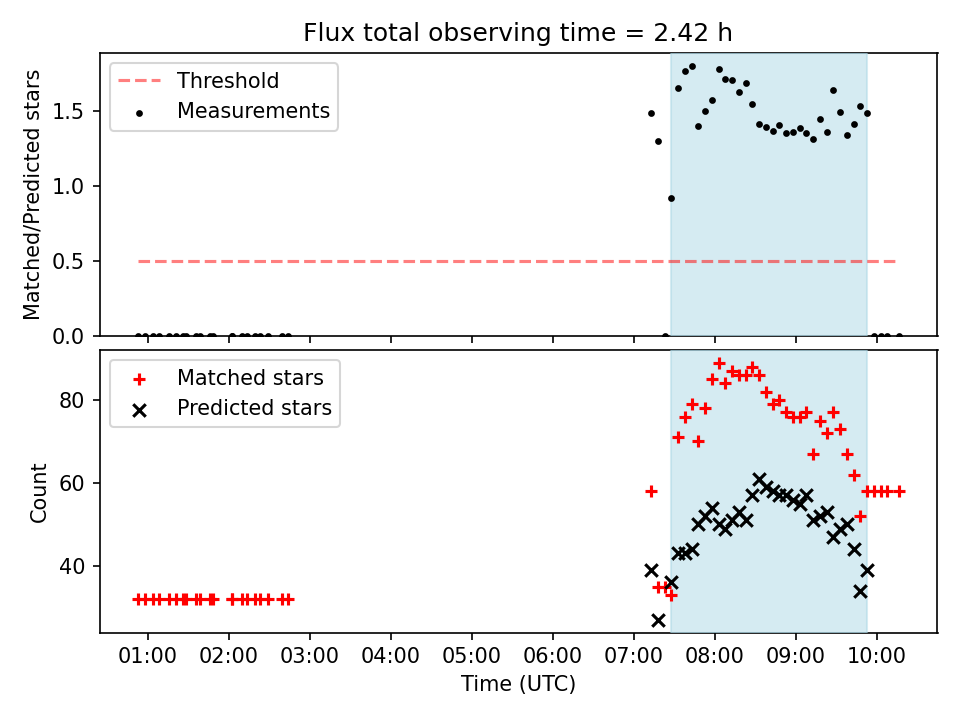 Flux total observing time = 2.42 h

Threshold
Measurements

Matched/Predicted stars

1.5
1.0
0.5
0.0

Matched stars
Predicted stars

Count

80
60
40

01:00 02:00 03:00 04:00 05:00 06:00 07:00 08:00 09:00 10:00

Time (UTC)